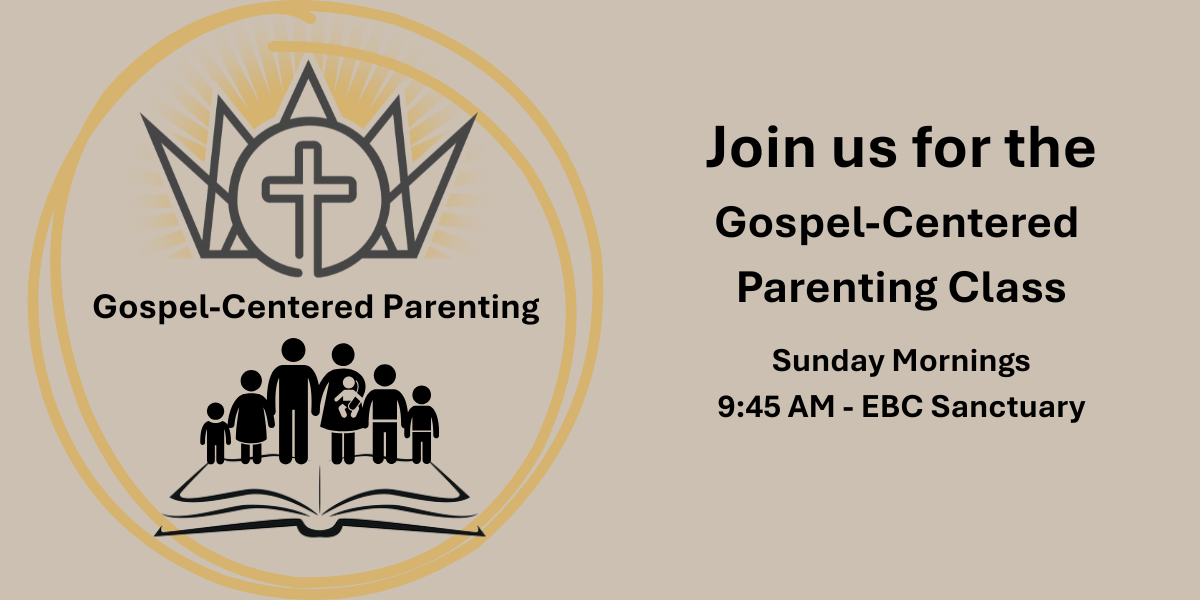 Gospel-Centered Parenting

Join us for the

Gospel-Centered Parenting Class

Sunday Mornings
9:45 AM - EBC Sanctuary